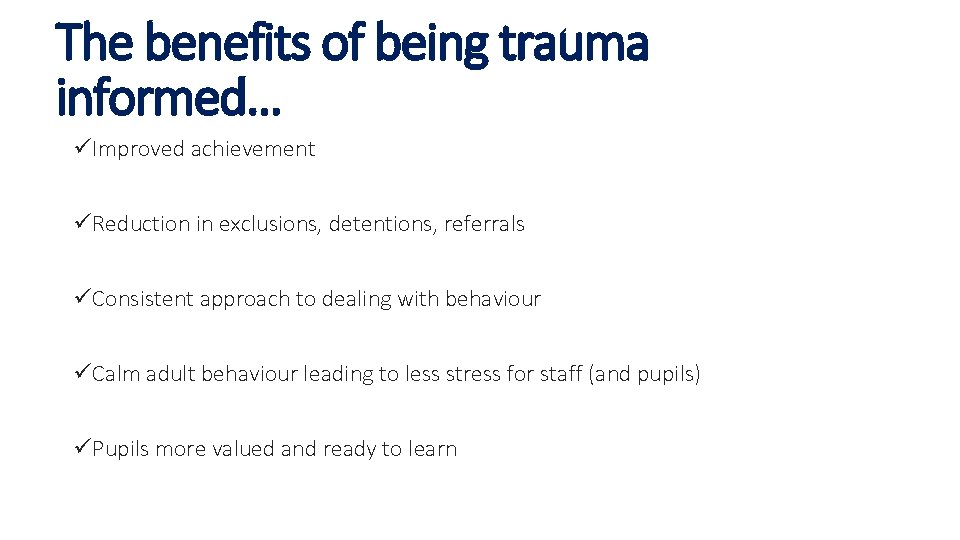 The benefits of being trauma informed…

✓Improved achievement

✓Reduction in exclusions, detentions, referrals

✓Consistent approach to dealing with behaviour

✓Calm adult behaviour leading to less stress for staff (and pupils)

✓Pupils more valued and ready to learn